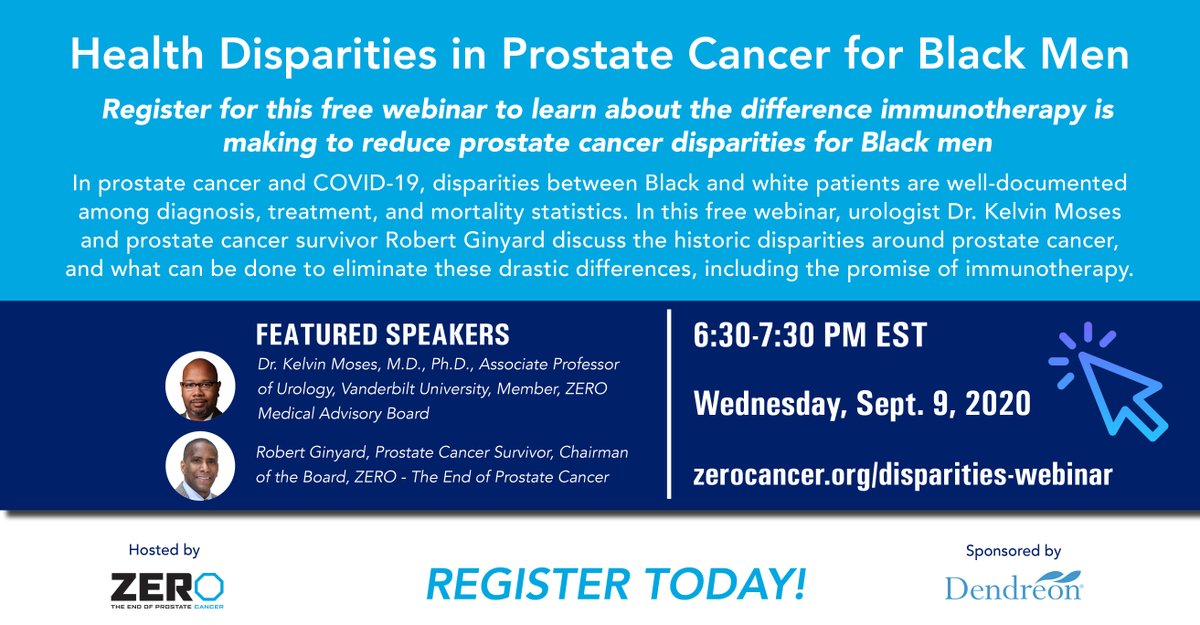 Health Disparities in Prostate Cancer for Black Men

Register for this free webinar to learn about the difference immunotherapy is making to reduce prostate cancer disparities for Black men

In prostate cancer and COVID-19, disparities between Black and white patients are well-documented among diagnosis, treatment, and mortality statistics. In this free webinar, urologist Dr. Kelvin Moses and prostate cancer survivor Robert Ginyard discuss the historic disparities around prostate cancer, and what can be done to eliminate these drastic differences, including the promise of immunotherapy.

FEATURED SPEAKERS

Dr. Kelvin Moses, M.D., Ph.D., Associate Professor of Urology, Vanderbilt University, Member, ZERO Medical Advisory Board

Robert Ginyard, Prostate Cancer Survivor, Chairman of the Board, ZERO - The End of Prostate Cancer

6:30-7:30 PM EST

Wednesday, Sept. 9, 2020

zerocancer.org/disparities-webinar

Hosted by

ZERO
THE END OF PROSTATE CANCER

REGISTER TODAY!

Sponsored by

Dendreon